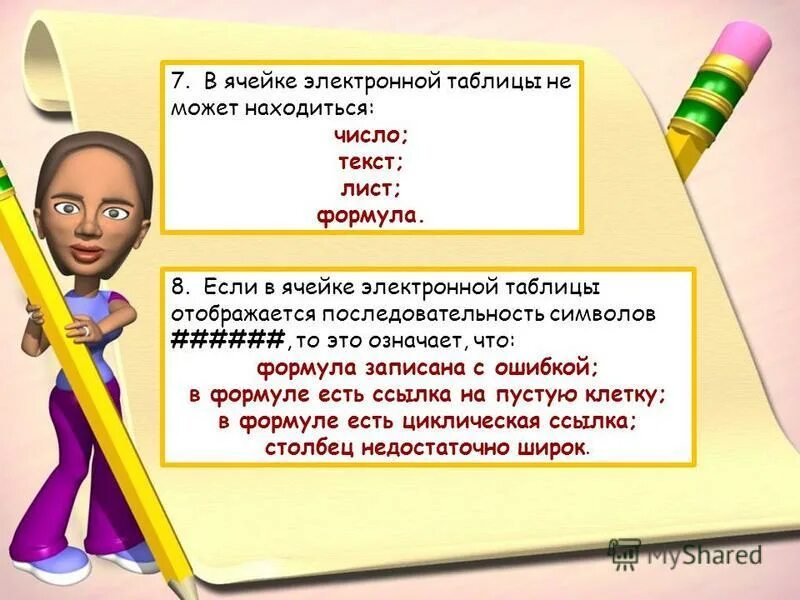 7. В ячейке электронной таблицы не может находиться:

число;
текст;
лист;
формула.

8. Если в ячейке электронной таблицы отображается последовательность символов ######, то это означает, что:

формула записана с ошибкой;
в формуле есть ссылка на пустую клетку;
в формуле есть циклическая ссылка;
столбец недостаточно широк.

MyShared